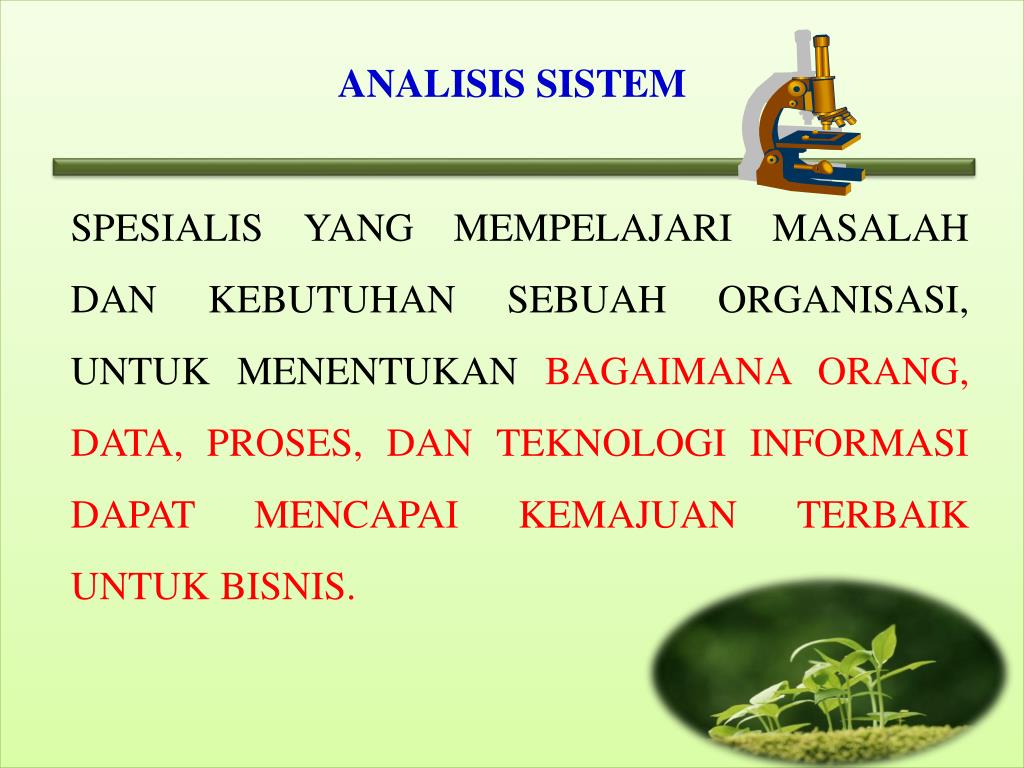 ANALISIS SISTEM

SPESIALIS YANG MEMPELAJARI MASALAH DAN KEBUTUHAN SEBUAH ORGANISASI, UNTUK MENENTUKAN BAGAIMANA ORANG, DATA, PROSES, DAN TEKNOLOGI INFORMASI DAPAT MENCAPAI KEMAJUAN TERBAIK UNTUK BISNIS.